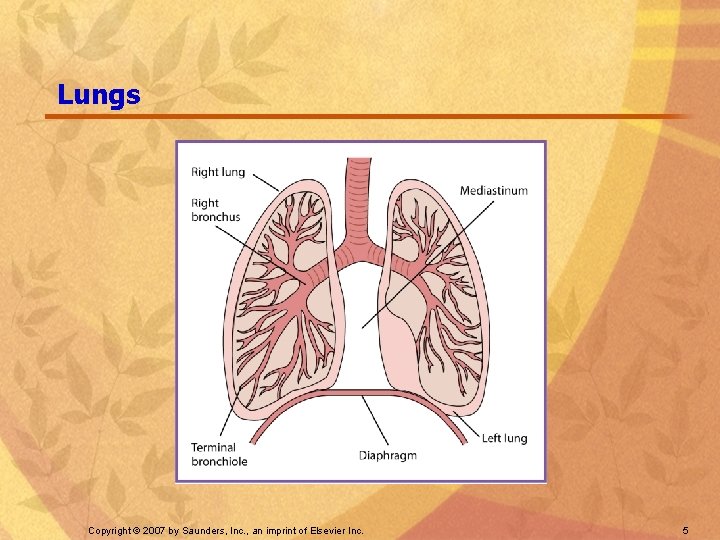 Lungs

Right lung
Right bronchus
Mediastinum
Terminal bronchiole
Diaphragm
Left lung

Copyright © 2007 by Saunders, Inc., an imprint of Elsevier Inc.

5